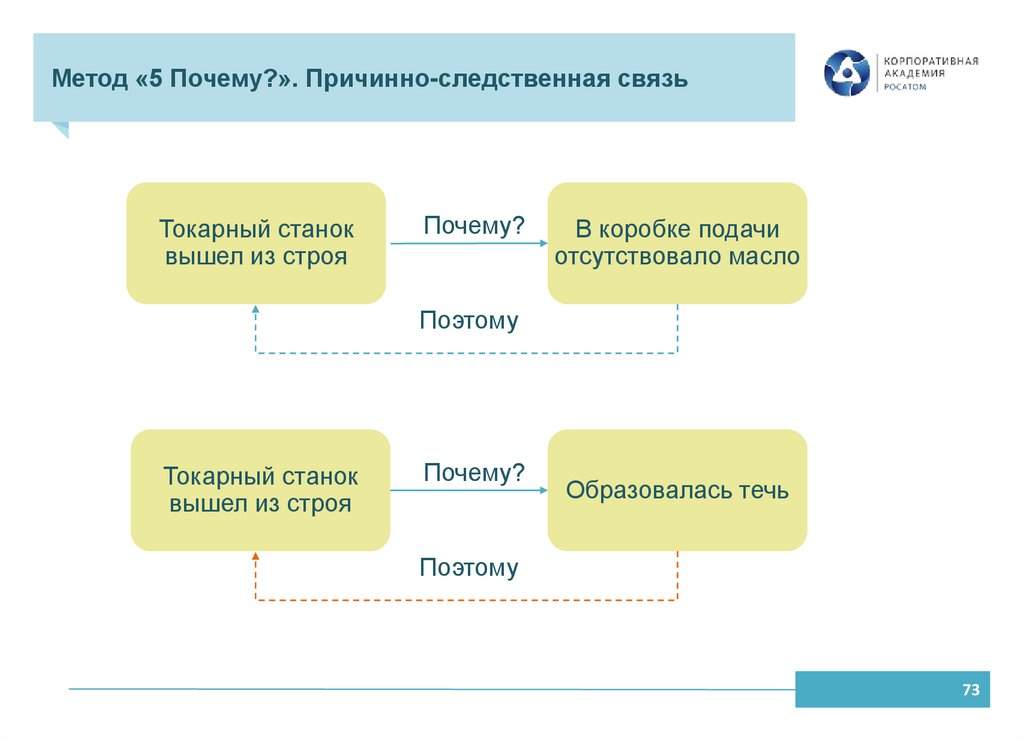 Метод «5 Почему?». Причинно-следственная связь

КОРПОРАТИВНАЯ АКАДЕМИЯ РОСАТОМ

Токарный станок вышел из строя

Почему?

В коробке подачи отсутствовало масло

Поэтому

Токарный станок вышел из строя

Почему?

Образовалась течь

Поэтому

73